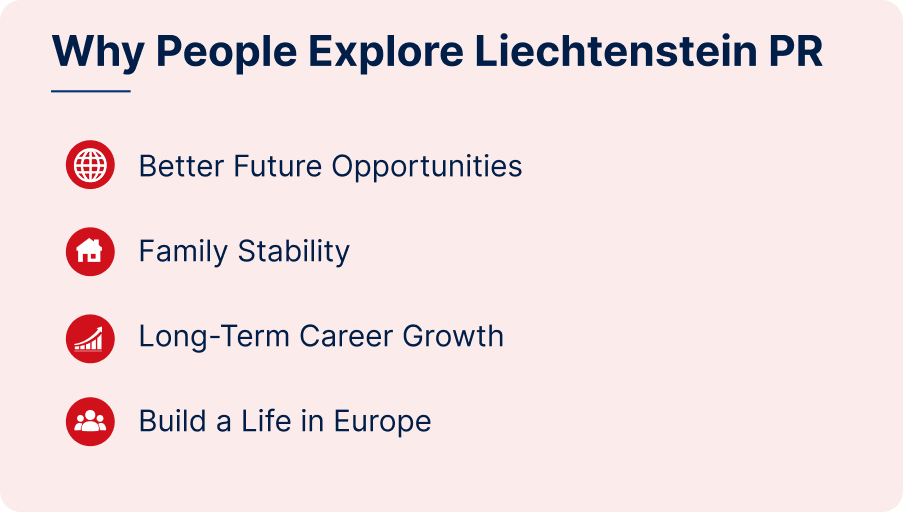 Why People Explore Liechtenstein PR

Better Future Opportunities

Family Stability

Long-Term Career Growth

Build a Life in Europe